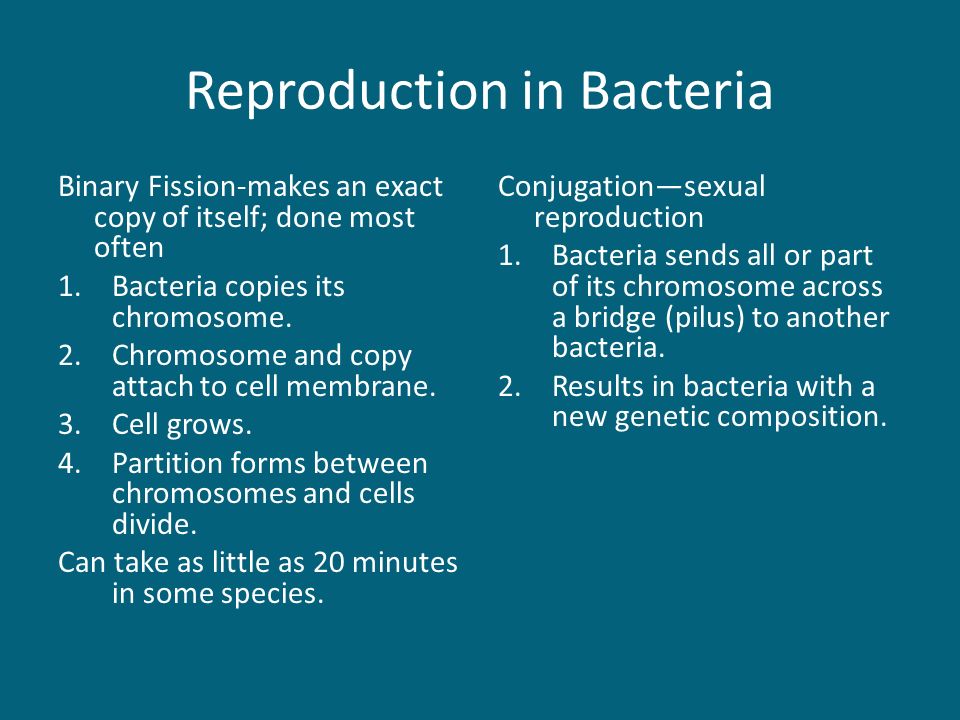 Reproduction in Bacteria

Binary Fission-makes an exact copy of itself; done most often

1. Bacteria copies its chromosome.
2. Chromosome and copy attach to cell membrane.
3. Cell grows.
4. Partition forms between chromosomes and cells divide.

Can take as little as 20 minutes in some species.

Conjugation—sexual reproduction

1. Bacteria sends all or part of its chromosome across a bridge (pilus) to another bacteria.
2. Results in bacteria with a new genetic composition.